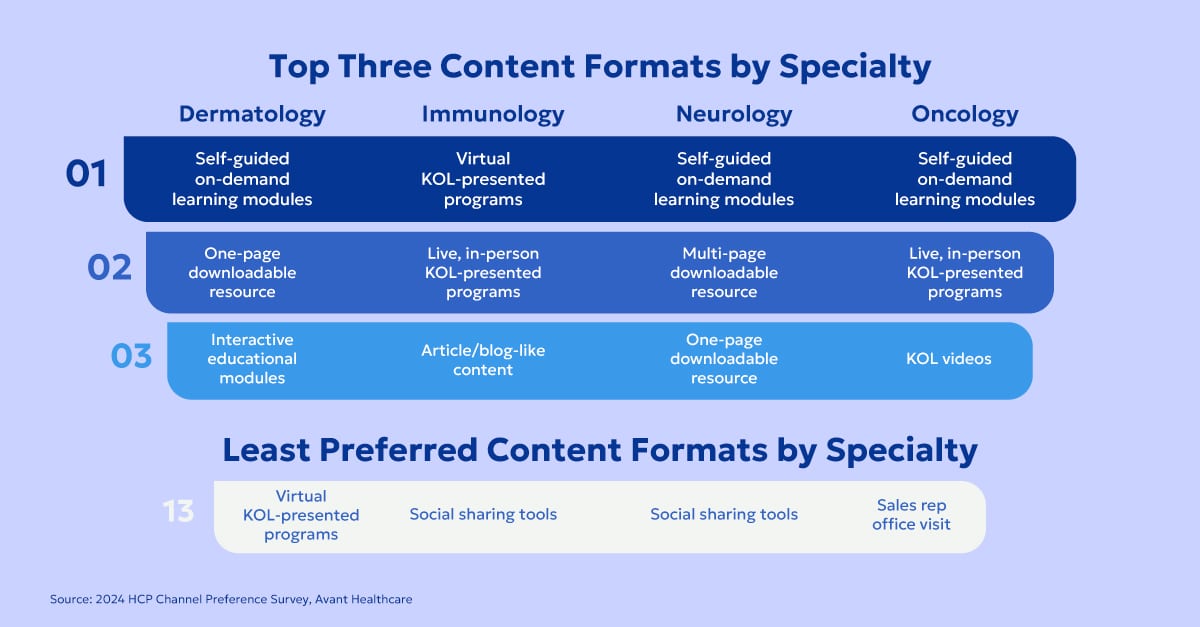 Top Three Content Formats by Specialty

| | Dermatology | Immunology | Neurology | Oncology |
|---|---|---|---|---|
| 01 | Self-guided on-demand learning modules | Virtual KOL-presented programs | Self-guided on-demand learning modules | Self-guided on-demand learning modules |
| 02 | One-page downloadable resource | Live, in-person KOL-presented programs | Multi-page downloadable resource | Live, in-person KOL-presented programs |
| 03 | Interactive educational modules | Article/blog-like content | One-page downloadable resource | KOL videos |

Least Preferred Content Formats by Specialty

| 13 | Virtual KOL-presented programs | Social sharing tools | Social sharing tools | Sales rep office visit |
|---|---|---|---|---|

Source: 2024 HCP Channel Preference Survey, Avant Healthcare